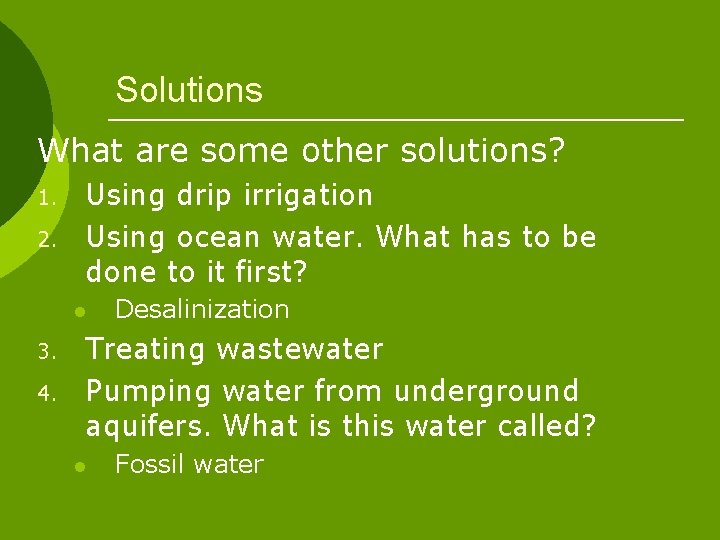 Solutions

What are some other solutions?

1. Using drip irrigation
2. Using ocean water. What has to be done to it first?
   - Desalinization
3. Treating wastewater
4. Pumping water from underground aquifers. What is this water called?
   - Fossil water